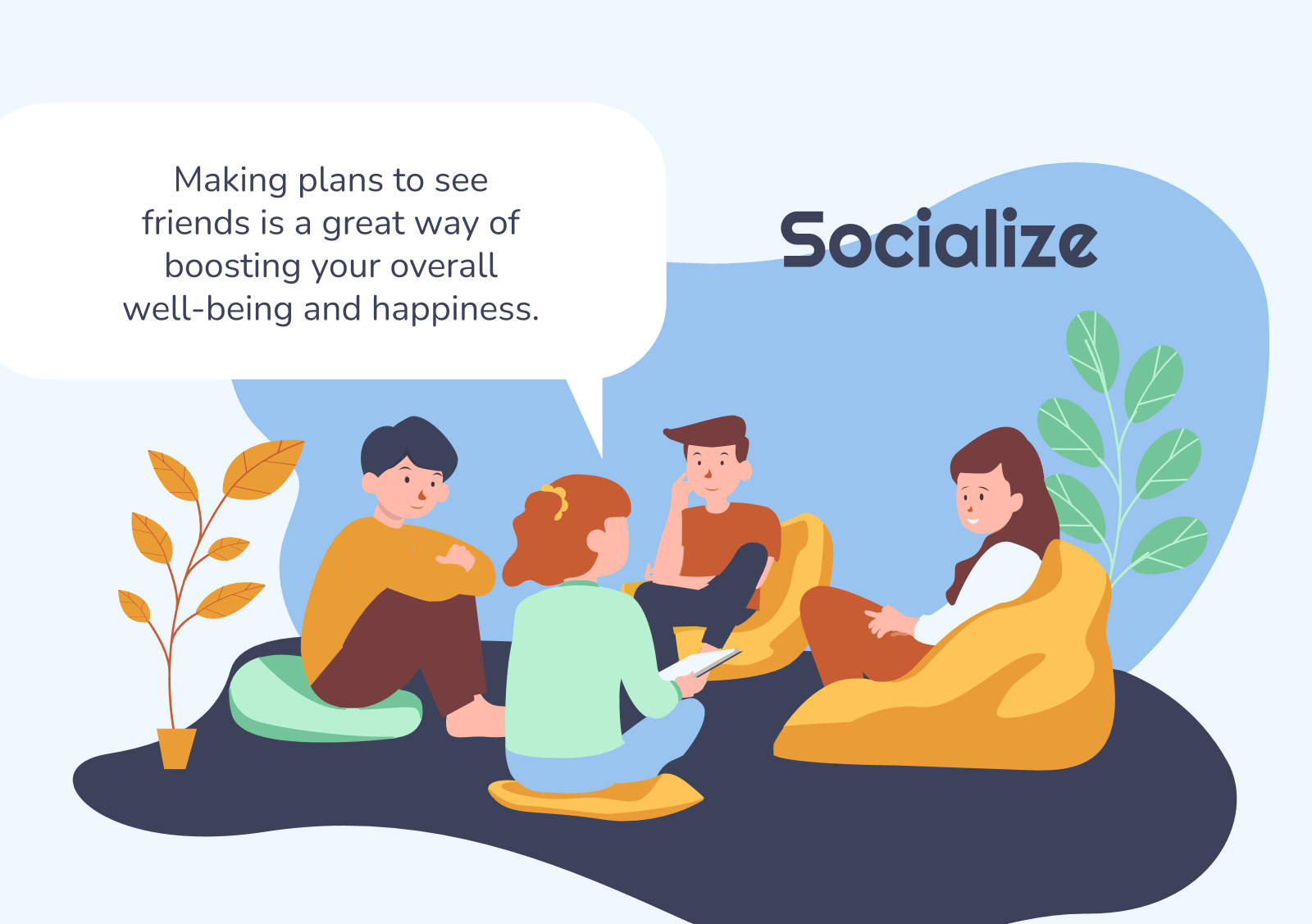 Making plans to see friends is a great way of boosting your overall well-being and happiness.

Socialize